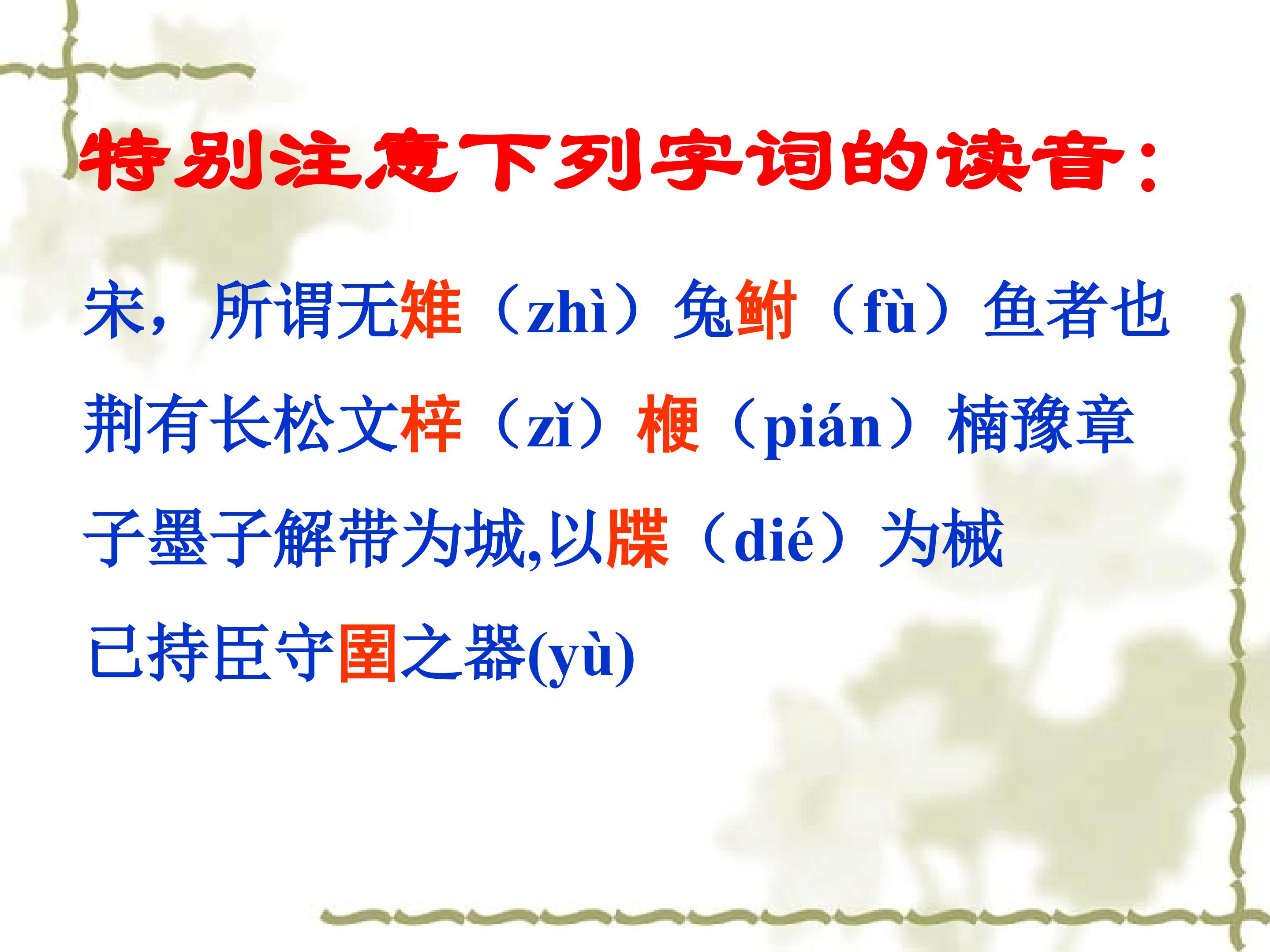 特别注意下列字词的读音：

宋，所谓无雉（zhì）兔鲋（fù）鱼者也

荆有长松文梓（zǐ）楩（pián）楠豫章

子墨子解带为城,以牒（dié）为械

已持臣守圉之器(yù)